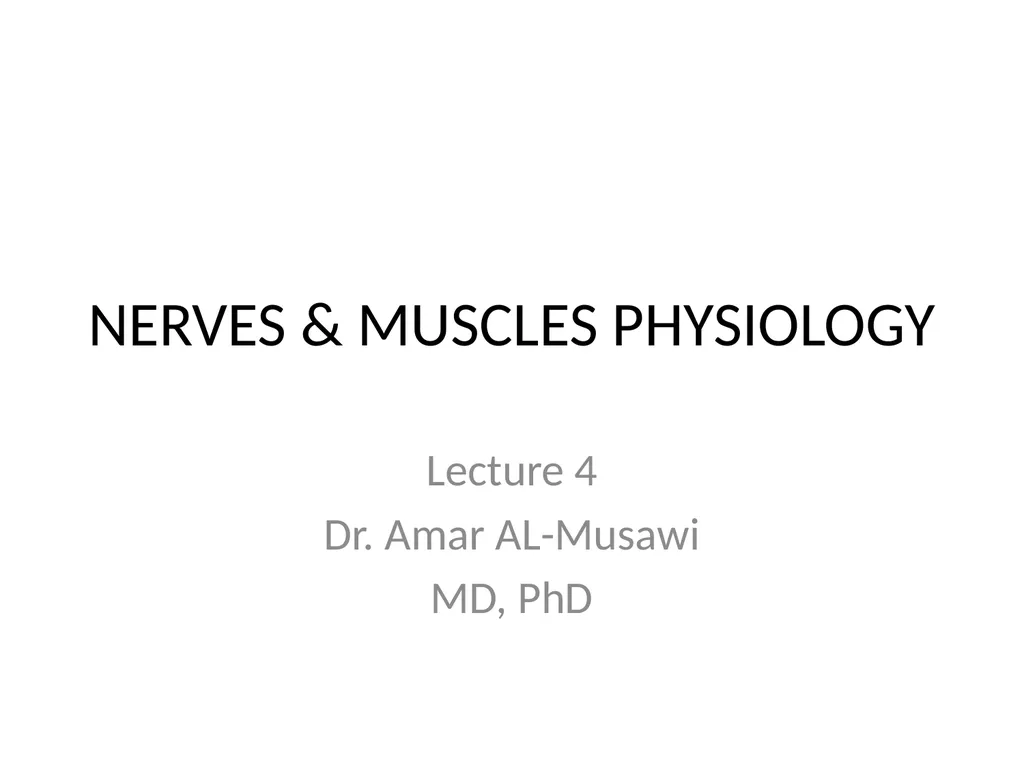 NERVES & MUSCLES PHYSIOLOGY

Lecture 4
Dr. Amar AL-Musawi
MD, PhD